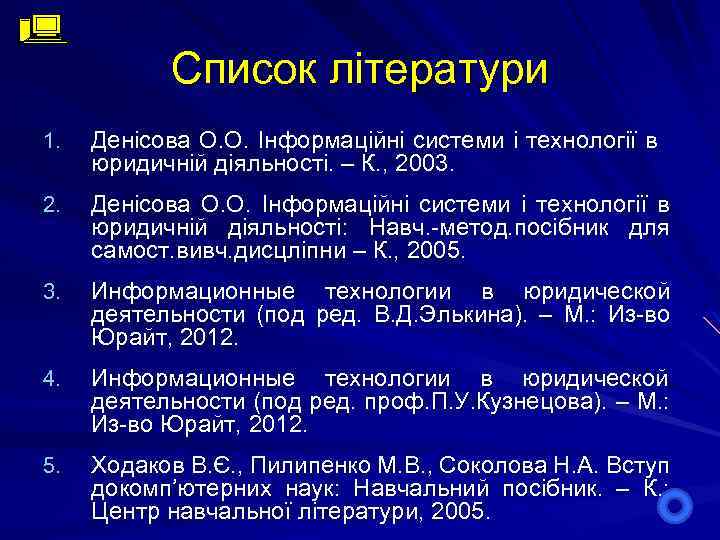 Список літератури

1. Денісова О.О. Інформаційні системи і технології в юридичній діяльності. – К., 2003.

2. Денісова О.О. Інформаційні системи і технології в юридичній діяльності: Навч.-метод.посібник для самост.вивч.дисцліпни – К., 2005.

3. Информационные технологии в юридической деятельности (под ред. В.Д.Элькина). – М.: Из-во Юрайт, 2012.

4. Информационные технологии в юридической деятельности (под ред. проф.П.У.Кузнецова). – М.: Из-во Юрайт, 2012.

5. Ходаков В.Є., Пилипенко М.В., Соколова Н.А. Вступ докомп'ютерних наук: Навчальний посібник. – К.: Центр навчальної літератури, 2005.